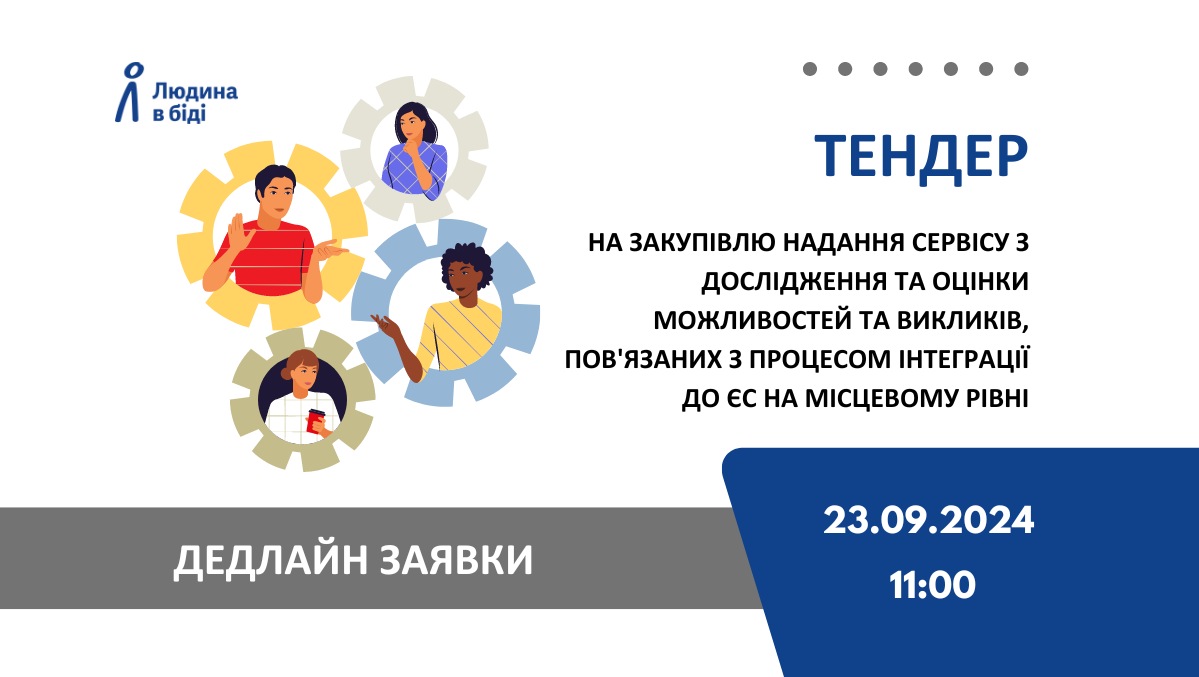 Людина в біді

ТЕНДЕР

НА ЗАКУПІВЛЮ НАДАННЯ СЕРВІСУ З ДОСЛІДЖЕННЯ ТА ОЦІНКИ МОЖЛИВОСТЕЙ ТА ВИКЛИКІВ, ПОВ'ЯЗАНИХ З ПРОЦЕСОМ ІНТЕГРАЦІЇ ДО ЄС НА МІСЦЕВОМУ РІВНІ

ДЕДЛАЙН ЗАЯВКИ

23.09.2024
11:00